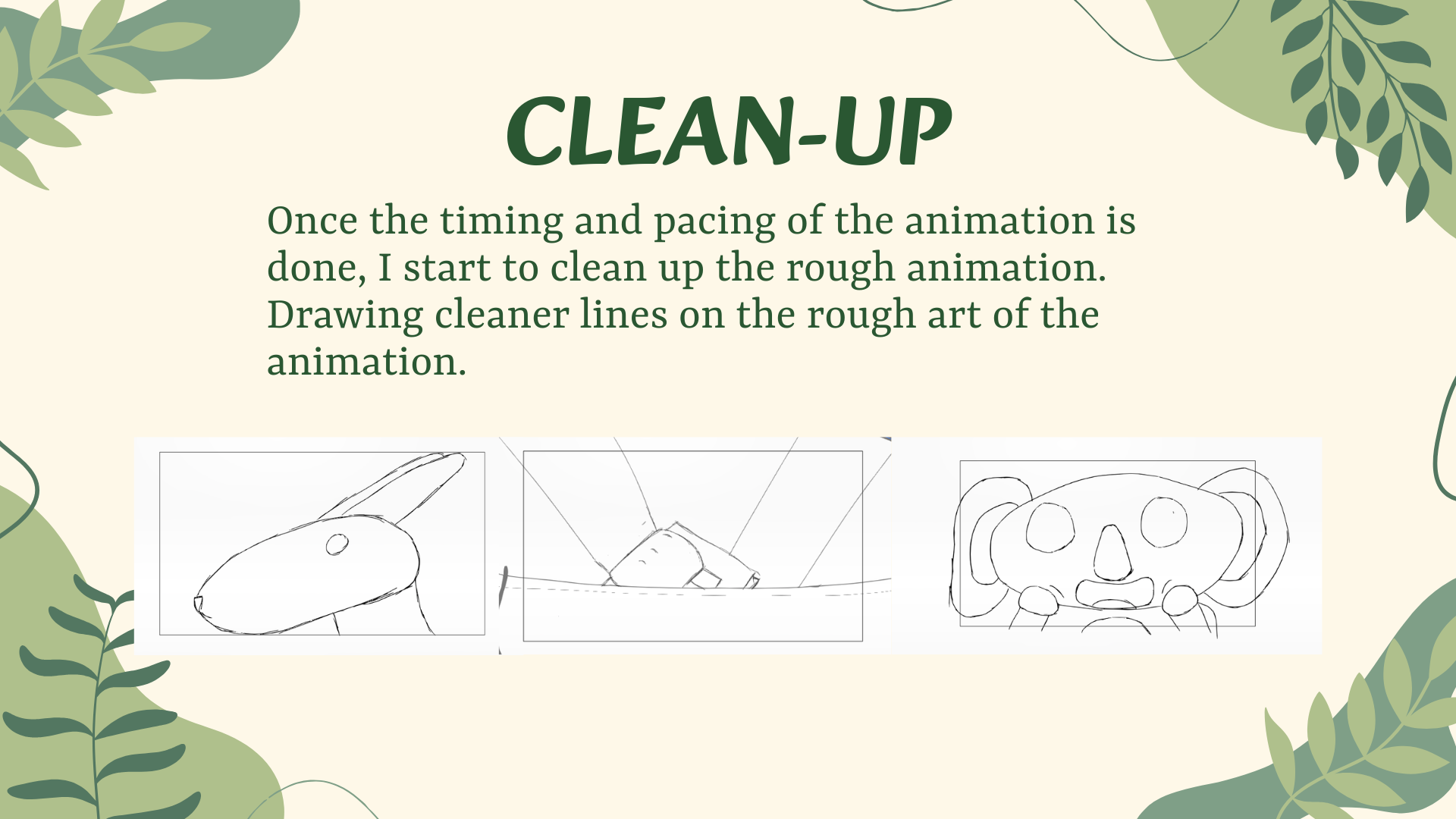 CLEAN-UP

Once the timing and pacing of the animation is done, I start to clean up the rough animation. Drawing cleaner lines on the rough art of the animation.